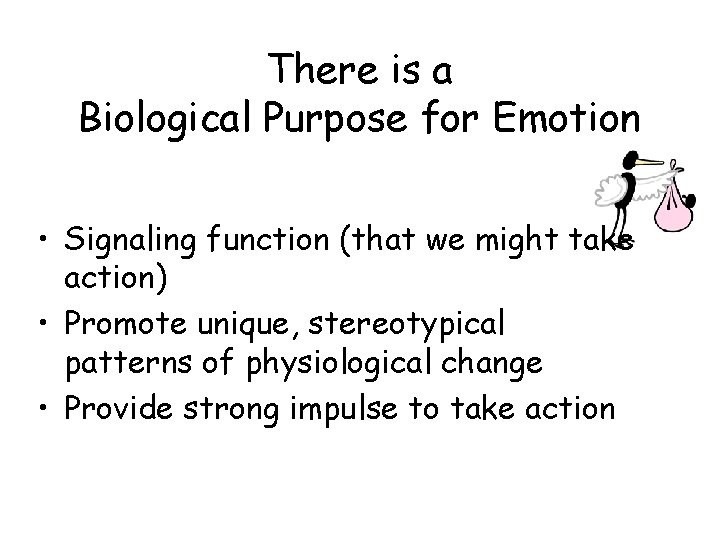 There is a Biological Purpose for Emotion

• Signaling function (that we might take action)
• Promote unique, stereotypical patterns of physiological change
• Provide strong impulse to take action